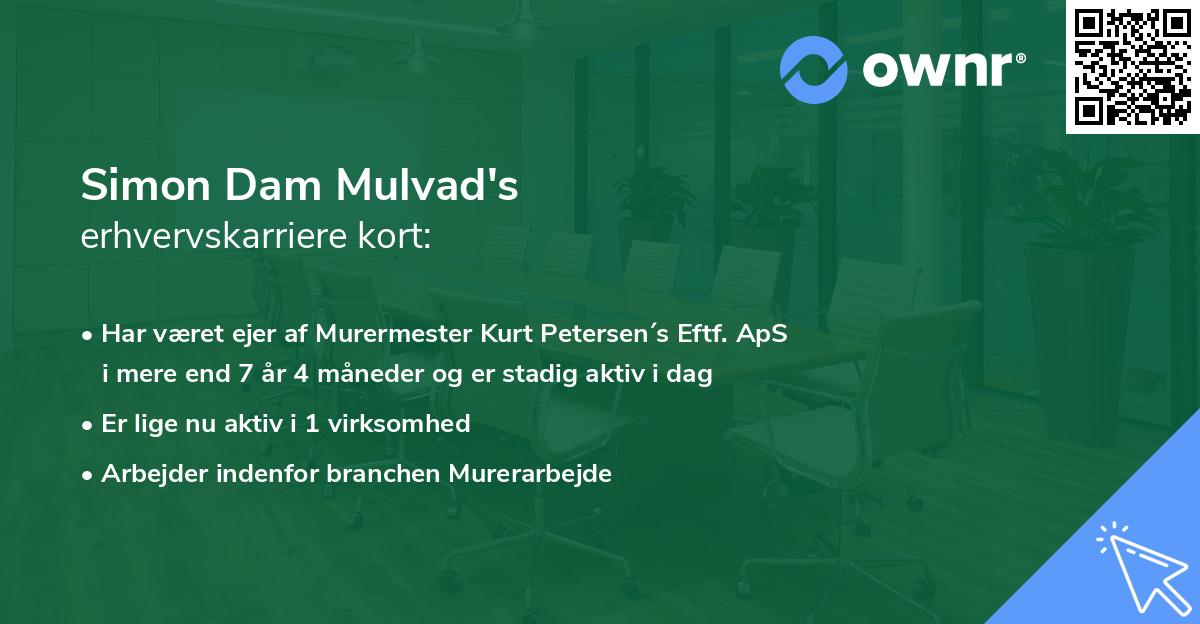 ownr®

Simon Dam Mulvad's
erhvervskarriere kort:

• Har været ejer af Murermester Kurt Petersen´s Eftf. ApS i mere end 7 år 4 måneder og er stadig aktiv i dag
• Er lige nu aktiv i 1 virksomhed
• Arbejder indenfor branchen Murerarbejde